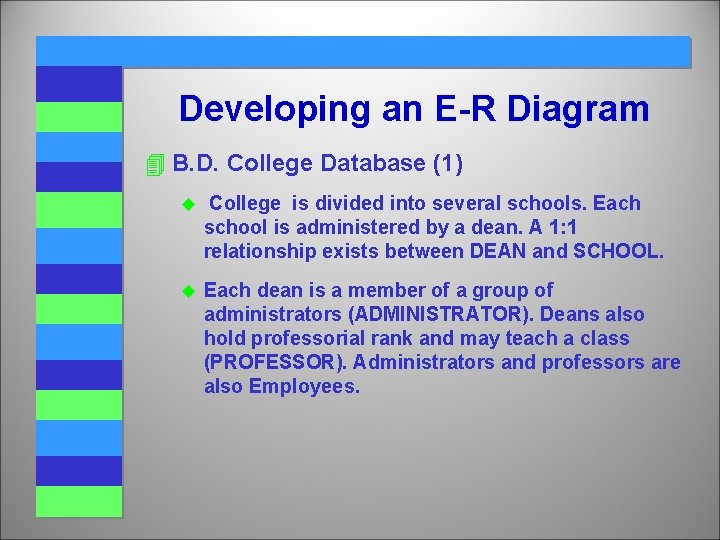 Developing an E-R Diagram

B.D. College Database (1)

College is divided into several schools. Each school is administered by a dean. A 1:1 relationship exists between DEAN and SCHOOL.

Each dean is a member of a group of administrators (ADMINISTRATOR). Deans also hold professorial rank and may teach a class (PROFESSOR). Administrators and professors are also Employees.